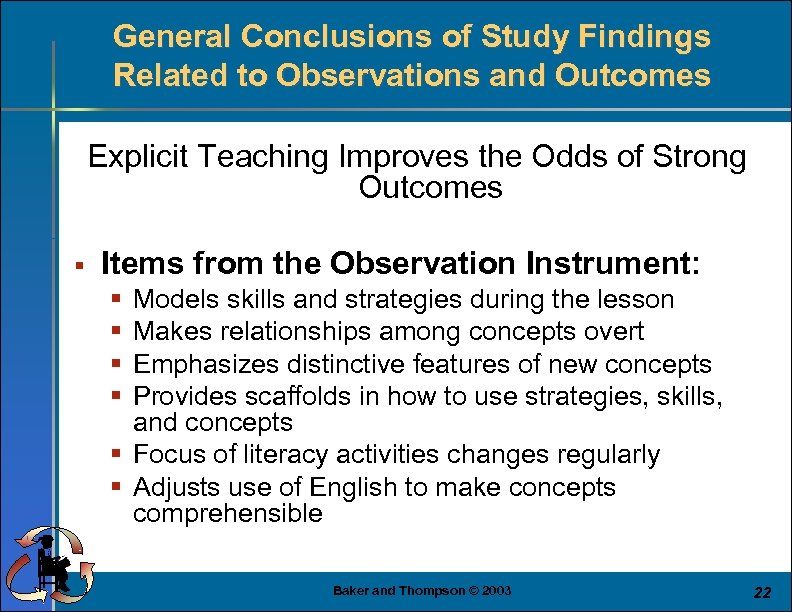 General Conclusions of Study Findings Related to Observations and Outcomes

Explicit Teaching Improves the Odds of Strong Outcomes

▪ Items from the Observation Instrument:
▪ Models skills and strategies during the lesson
▪ Makes relationships among concepts overt
▪ Emphasizes distinctive features of new concepts
▪ Provides scaffolds in how to use strategies, skills, and concepts
▪ Focus of literacy activities changes regularly
▪ Adjusts use of English to make concepts comprehensible

Baker and Thompson © 2003

22